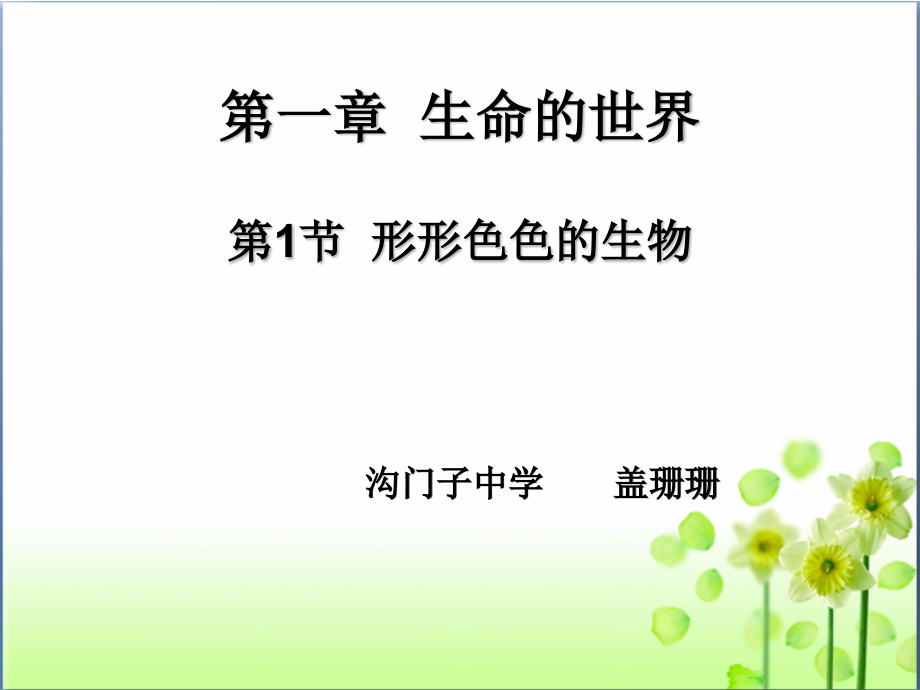 第一章  生命的世界

第1节  形形色色的生物

沟门子中学        盖珊珊